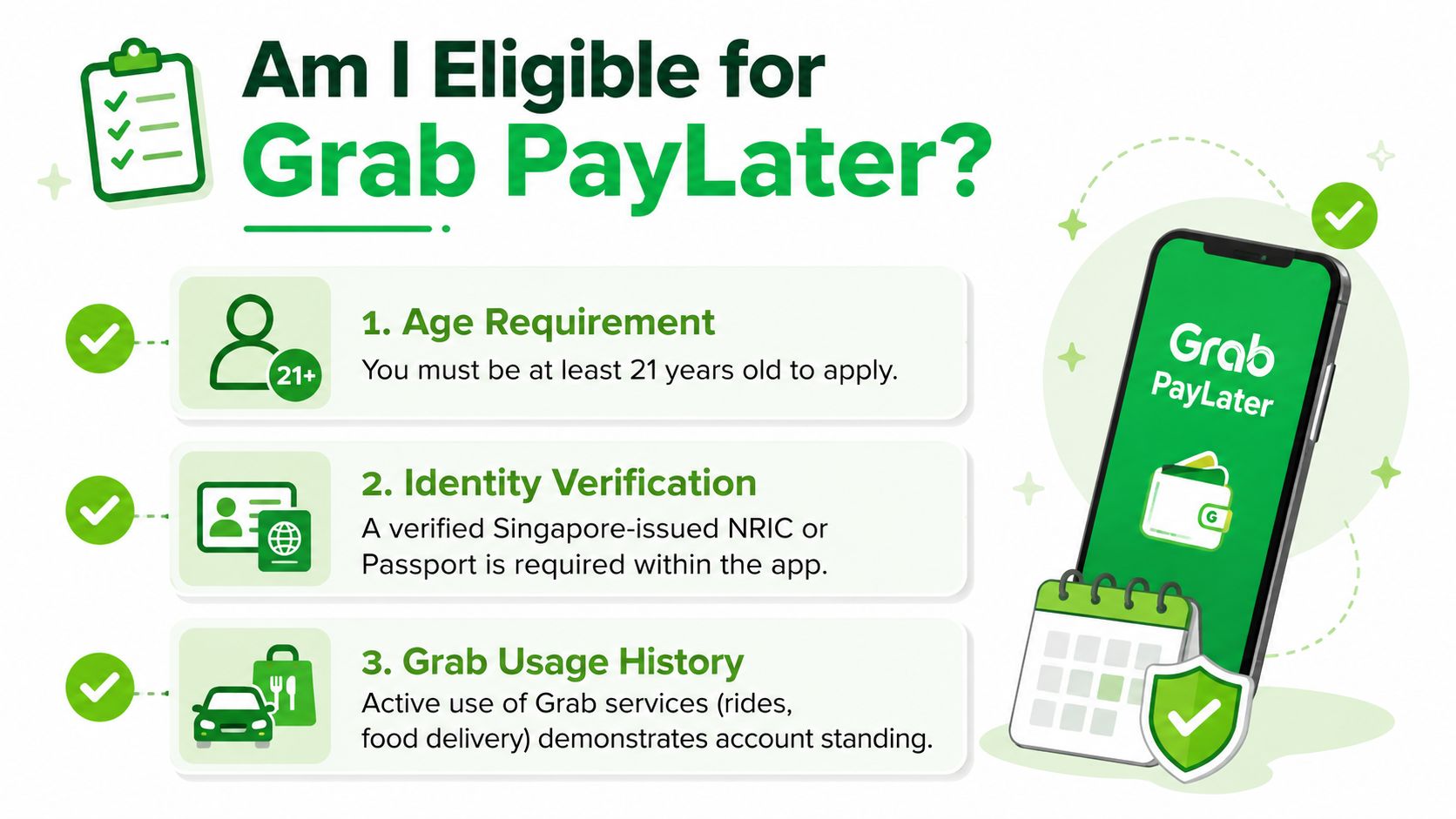 Am I Eligible for Grab PayLater?

21+

1. Age Requirement
You must be at least 21 years old to apply.

2. Identity Verification
A verified Singapore-issued NRIC or Passport is required within the app.

3. Grab Usage History
Active use of Grab services (rides, food delivery) demonstrates account standing.

Grab
PayLater

G